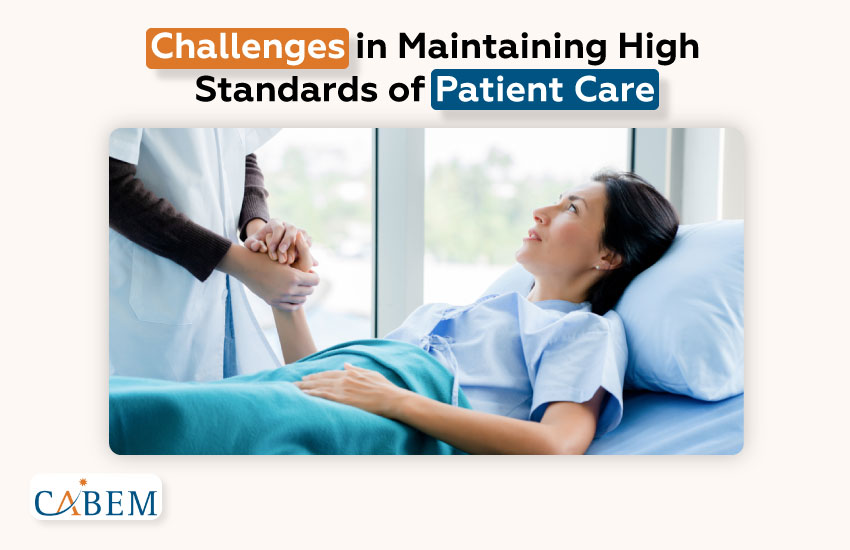 Challenges in Maintaining High Standards of Patient Care

CABEM